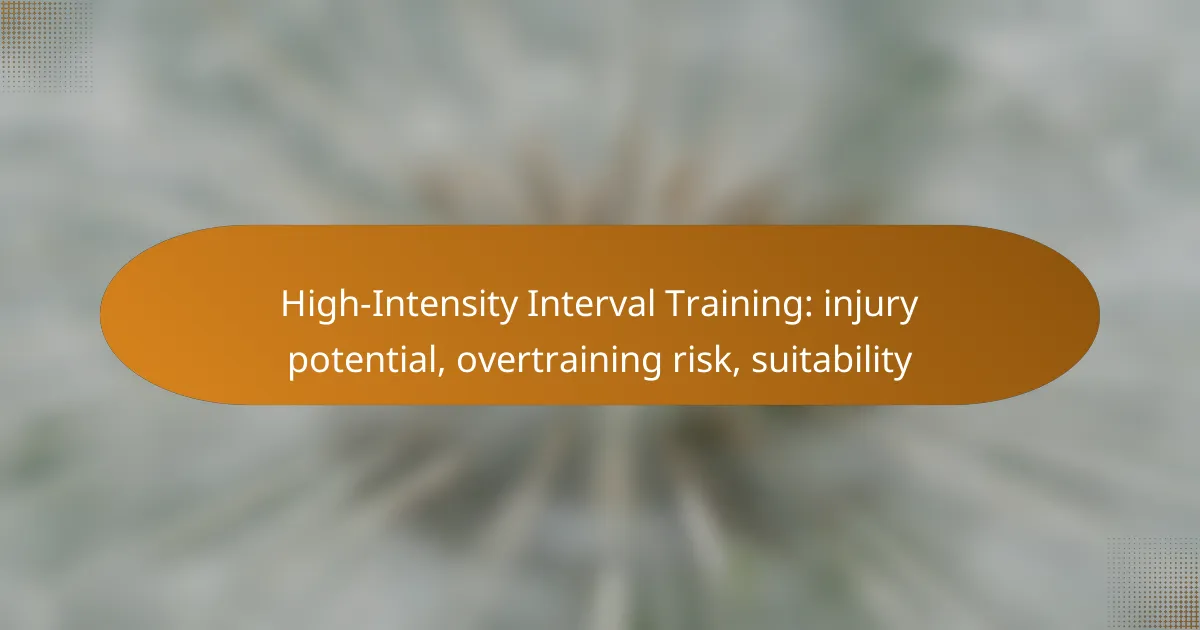 High-Intensity Interval Training: injury potential, overtraining risk, suitability